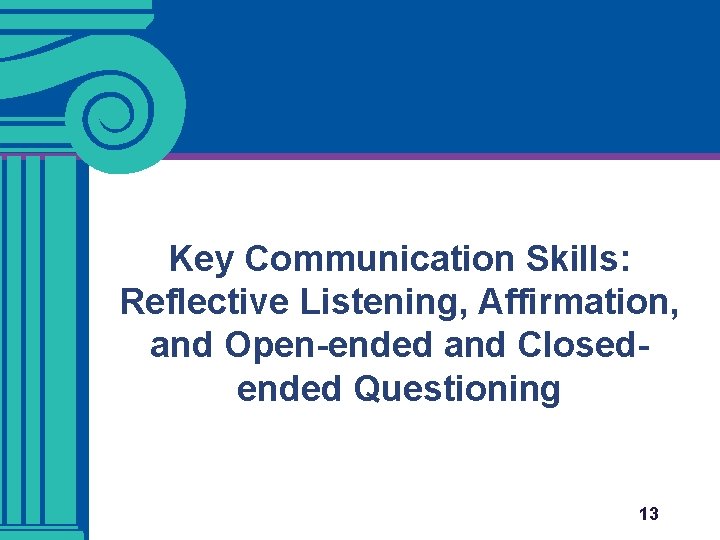 Key Communication Skills: Reflective Listening, Affirmation, and Open-ended and Closed-ended Questioning

13